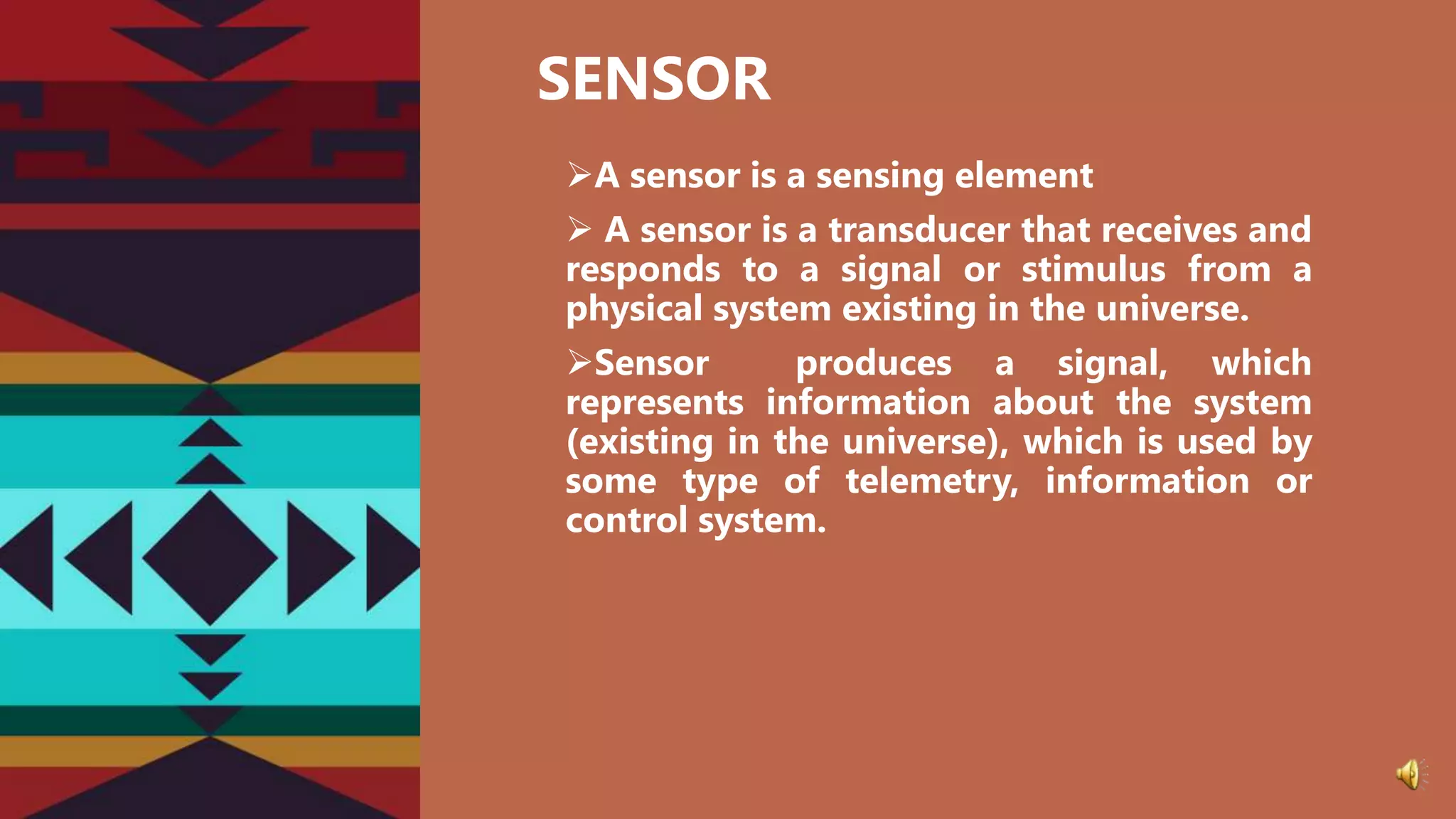 SENSOR

➢A sensor is a sensing element

➢ A sensor is a transducer that receives and responds to a signal or stimulus from a physical system existing in the universe.

➢Sensor produces a signal, which represents information about the system (existing in the universe), which is used by some type of telemetry, information or control system.